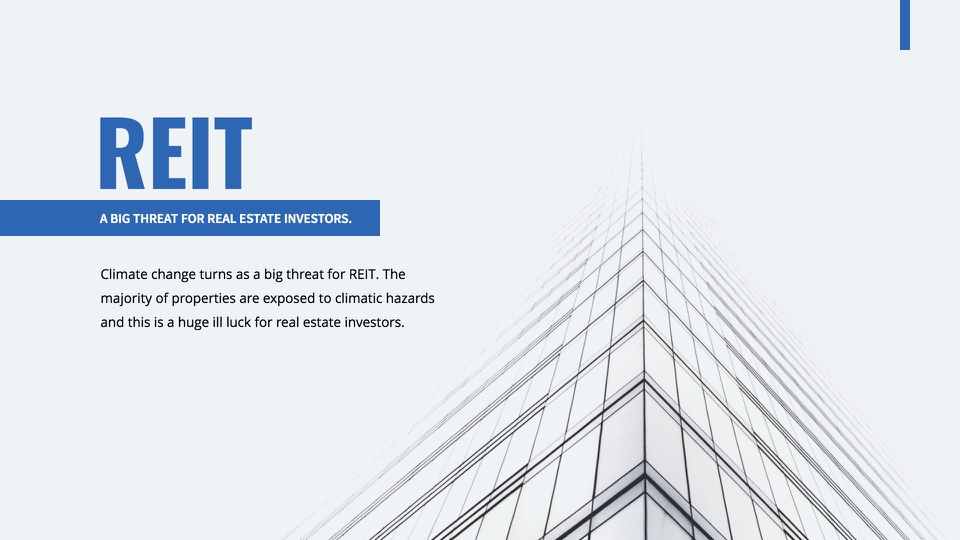 REIT

A BIG THREAT FOR REAL ESTATE INVESTORS.

Climate change turns as a big threat for REIT. The majority of properties are exposed to climatic hazards and this is a huge ill luck for real estate investors.